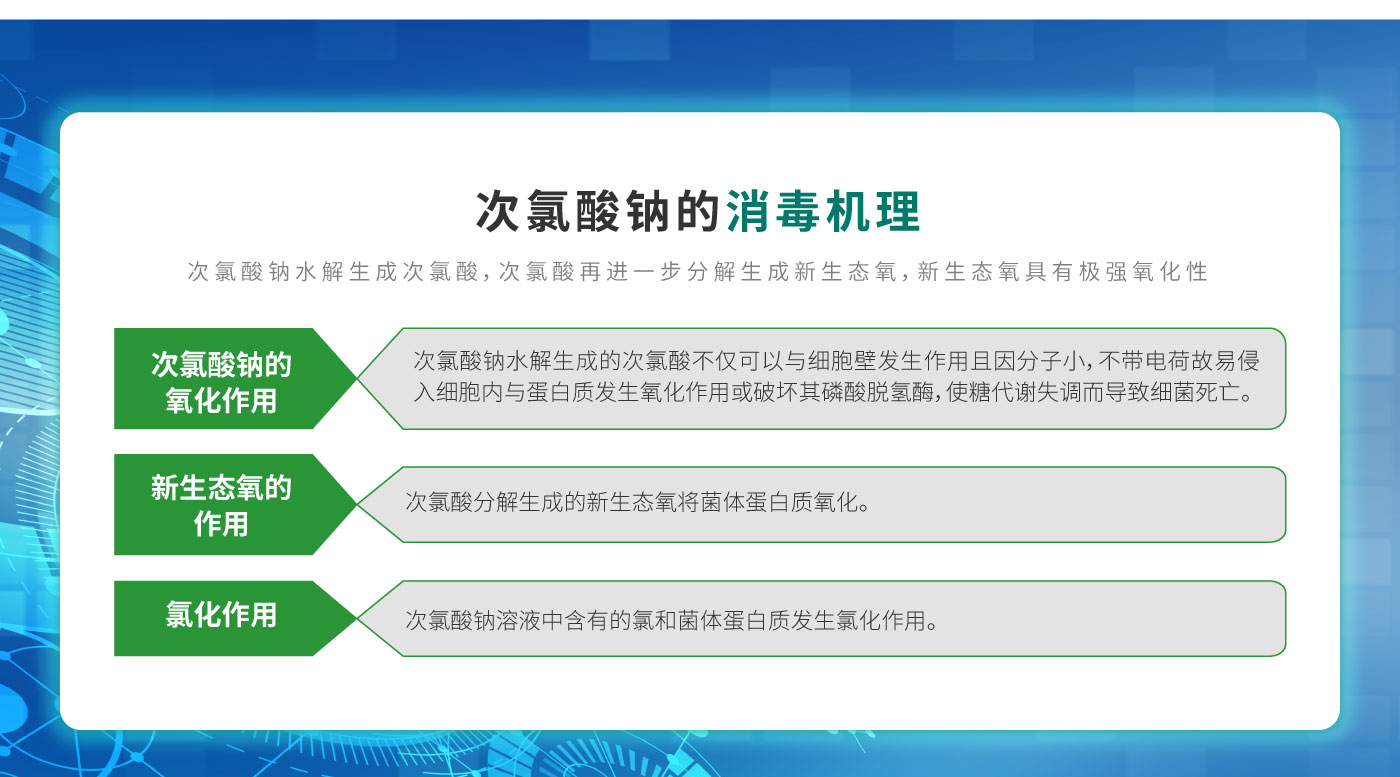 次氯酸钠的消毒机理

次氯酸钠水解生成次氯酸，次氯酸再进一步分解生成新生态氧，新生态氧具有极强氧化性

次氯酸钠的氧化作用

次氯酸钠水解生成的次氯酸不仅可以与细胞壁发生作用且因分子小，不带电荷故易侵入细胞内与蛋白质发生氧化作用或破坏其磷酸脱氢酶，使糖代谢失调而导致细菌死亡。

新生态氧的作用

次氯酸分解生成的新生态氧将菌体蛋白质氧化。

氯化作用

次氯酸钠溶液中含有的氯和菌体蛋白质发生氯化作用。